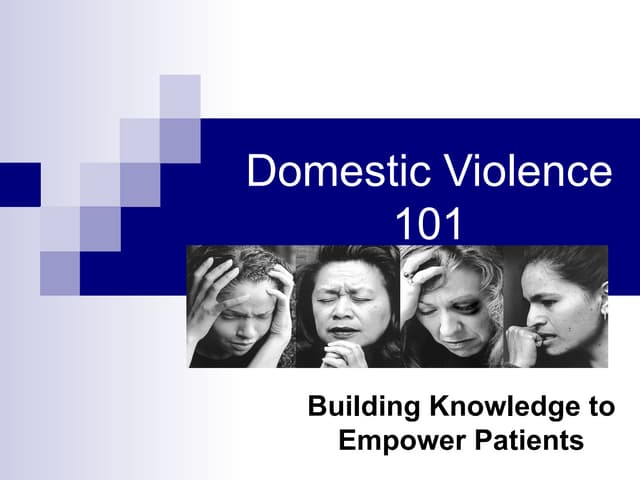 Domestic Violence 101

Building Knowledge to Empower Patients